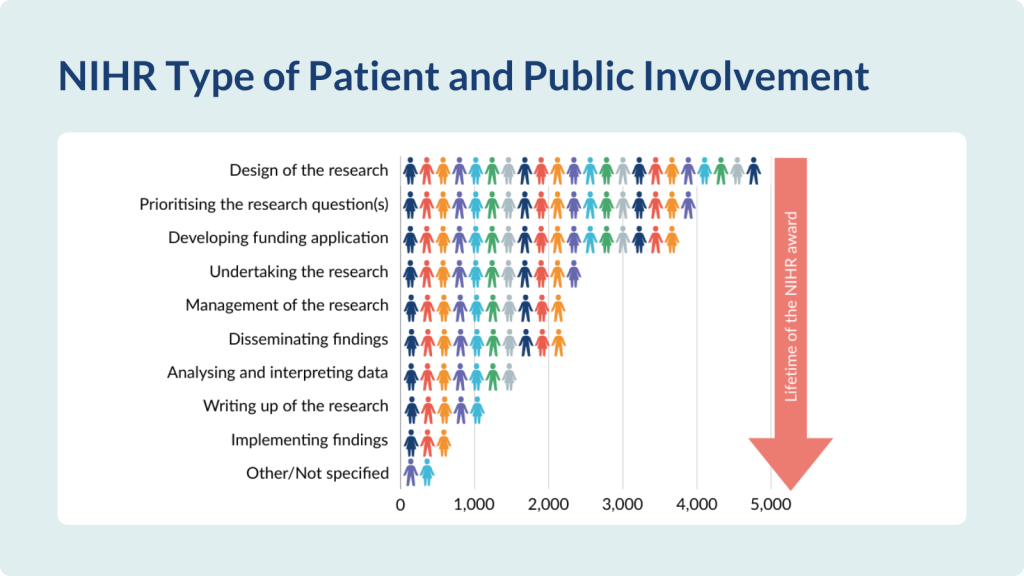 NIHR Type of Patient and Public Involvement

Design of the research
Prioritising the research question(s)
Developing funding application
Undertaking the research
Management of the research
Disseminating findings
Analysing and interpreting data
Writing up of the research
Implementing findings
Other/Not specified

0
1,000
2,000
3,000
4,000
5,000

Lifetime of the NIHR award